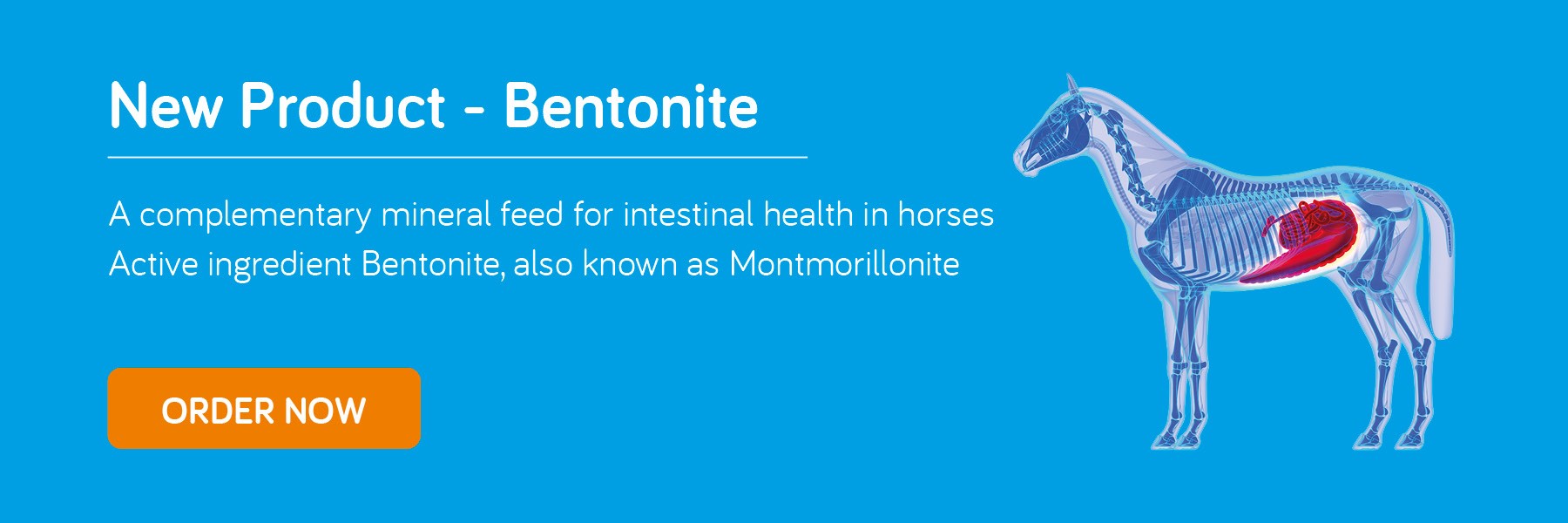 New Product - Bentonite

A complementary mineral feed for intestinal health in horses
Active ingredient Bentonite, also known as Montmorillonite

ORDER NOW